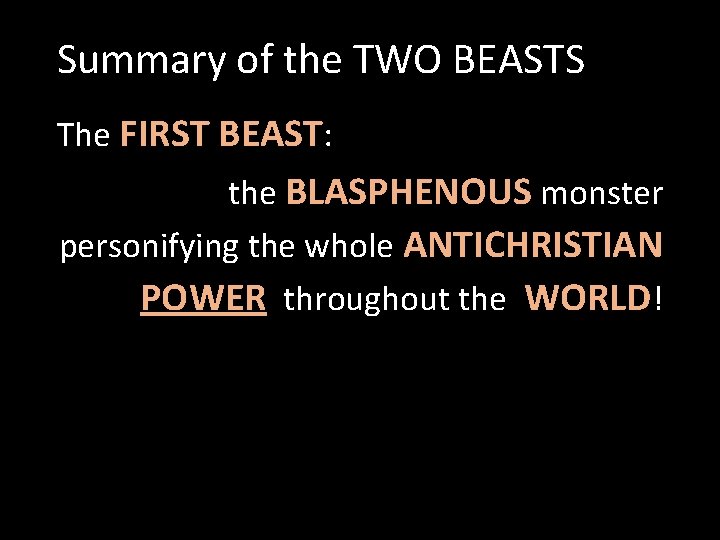 Summary of the TWO BEASTS

The FIRST BEAST:

the BLASPHENOUS monster personifying the whole ANTICHRISTIAN POWER throughout the WORLD!